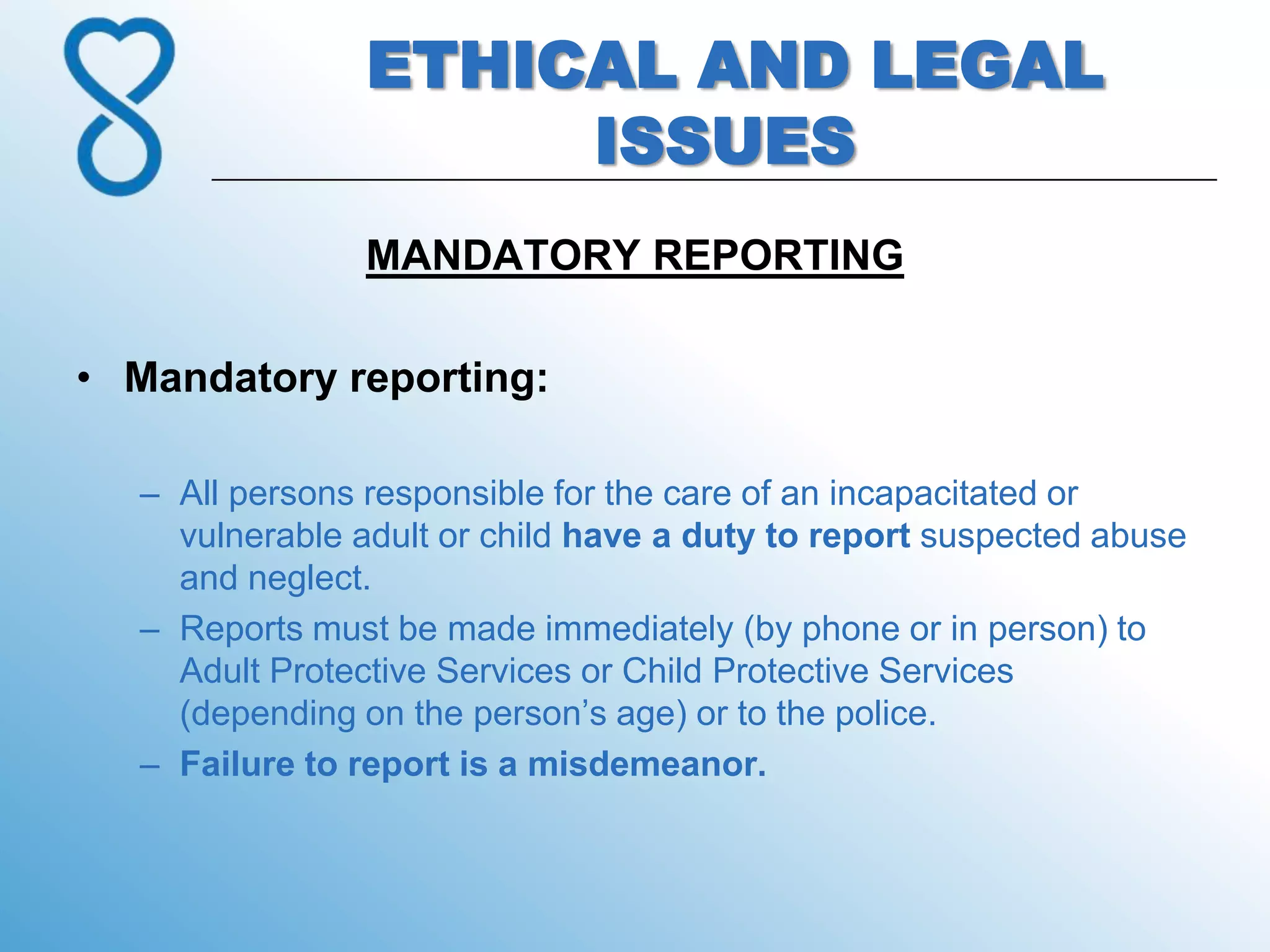 ETHICAL AND LEGAL ISSUES

MANDATORY REPORTING

• Mandatory reporting:

– All persons responsible for the care of an incapacitated or vulnerable adult or child have a duty to report suspected abuse and neglect.

– Reports must be made immediately (by phone or in person) to Adult Protective Services or Child Protective Services (depending on the person's age) or to the police.

– Failure to report is a misdemeanor.